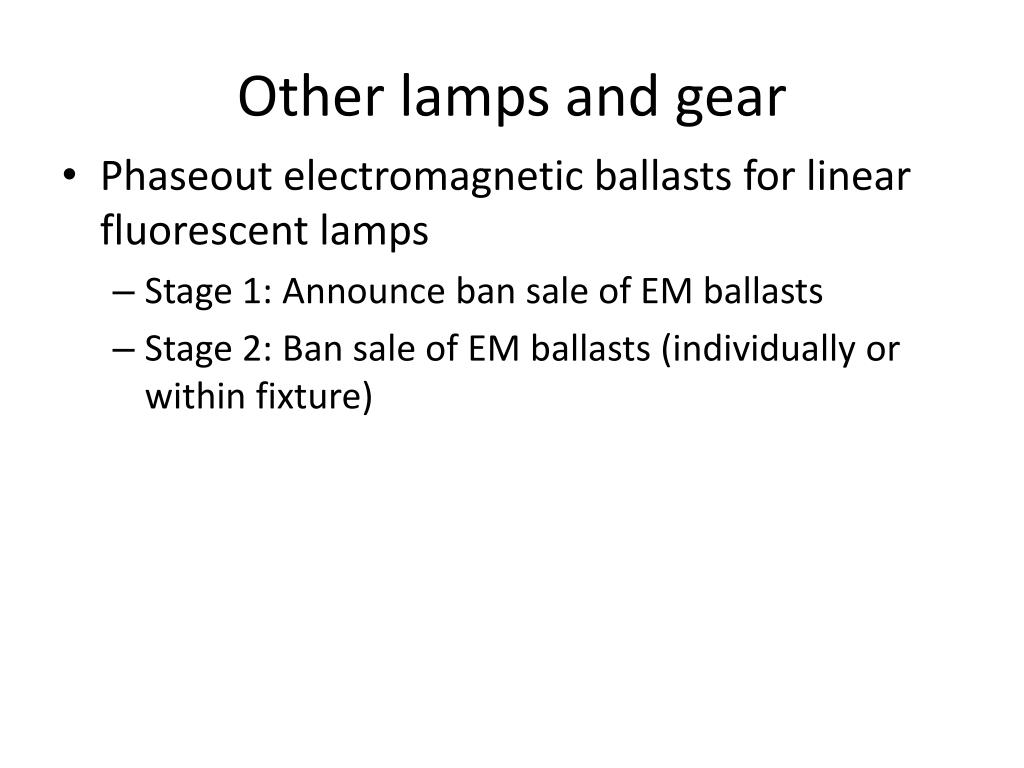 Other lamps and gear

• Phaseout electromagnetic ballasts for linear fluorescent lamps
  – Stage 1: Announce ban sale of EM ballasts
  – Stage 2: Ban sale of EM ballasts (individually or within fixture)